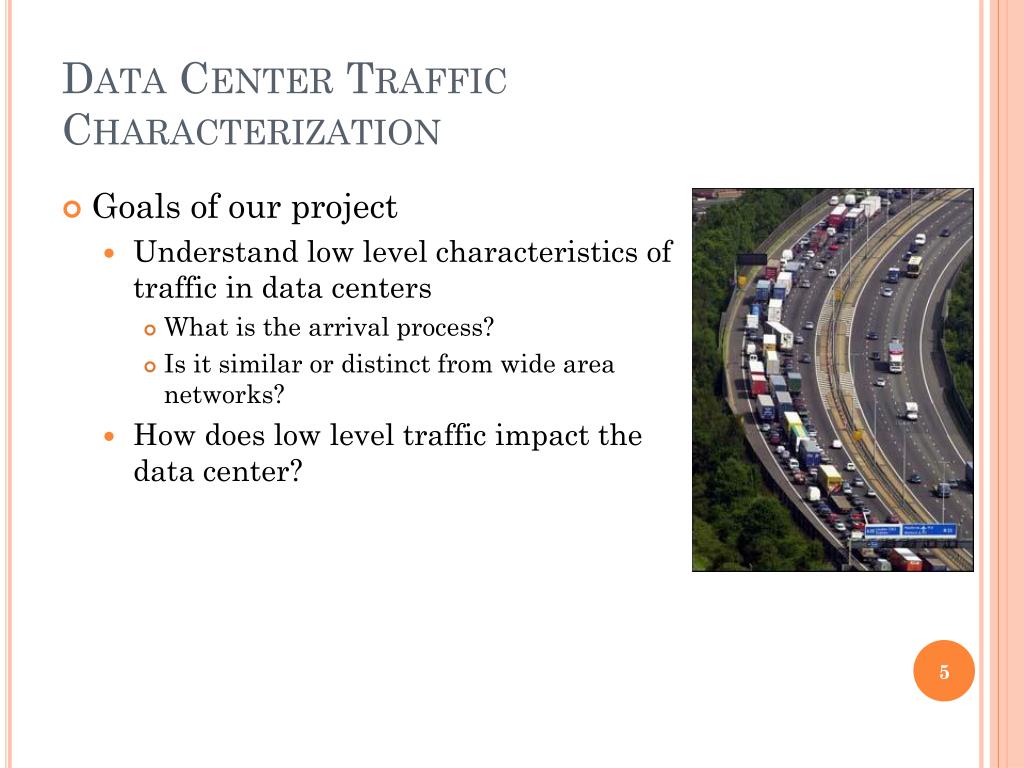 DATA CENTER TRAFFIC CHARACTERIZATION

Goals of our project

Understand low level characteristics of traffic in data centers

What is the arrival process?

Is it similar or distinct from wide area networks?

How does low level traffic impact the data center?

5